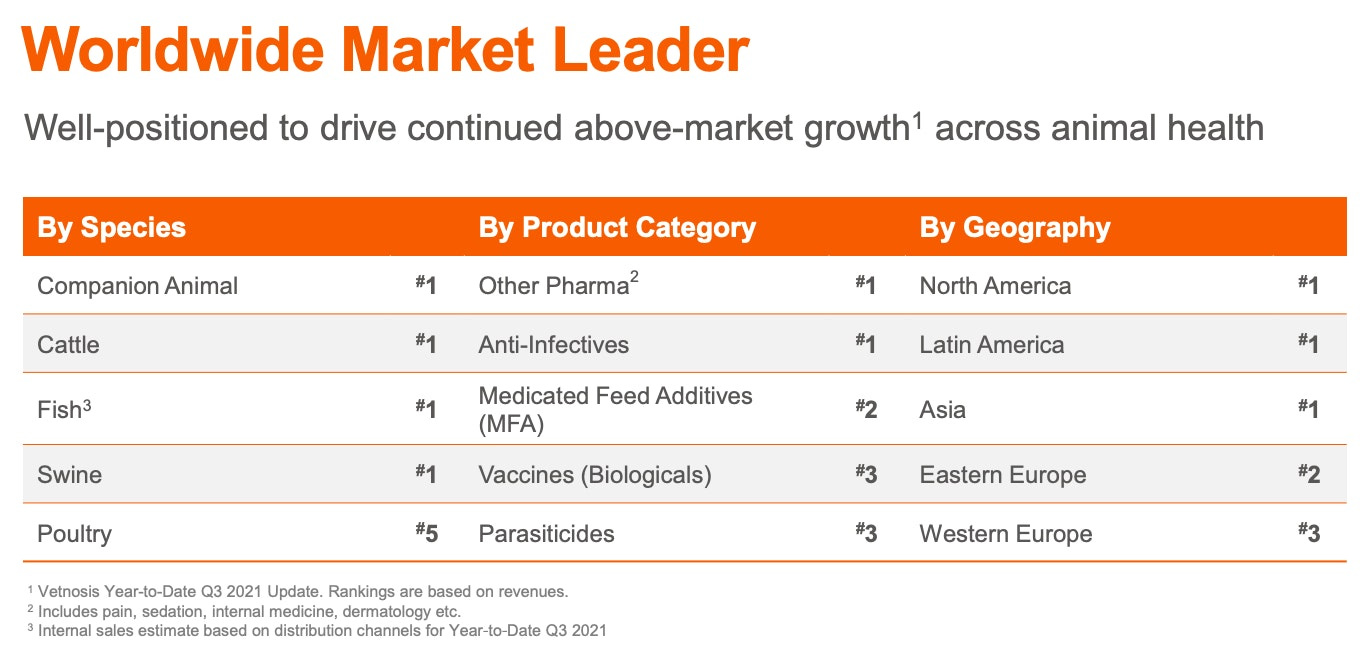 Worldwide Market Leader

Well-positioned to drive continued above-market growth$^1$ across animal health

| By Species | | By Product Category | | By Geography | |
|---|---|---|---|---|---|
| Companion Animal | #1 | Other Pharma$^2$ | #1 | North America | #1 |
| Cattle | #1 | Anti-Infectives | #1 | Latin America | #1 |
| Fish$^3$ | #1 | Medicated Feed Additives (MFA) | #2 | Asia | #1 |
| Swine | #1 | Vaccines (Biologicals) | #3 | Eastern Europe | #2 |
| Poultry | #5 | Parasiticides | #3 | Western Europe | #3 |

$^1$ Vetnosis Year-to-Date Q3 2021 Update. Rankings are based on revenues.
$^2$ Includes pain, sedation, internal medicine, dermatology etc.
$^3$ Internal sales estimate based on distribution channels for Year-to-Date Q3 2021